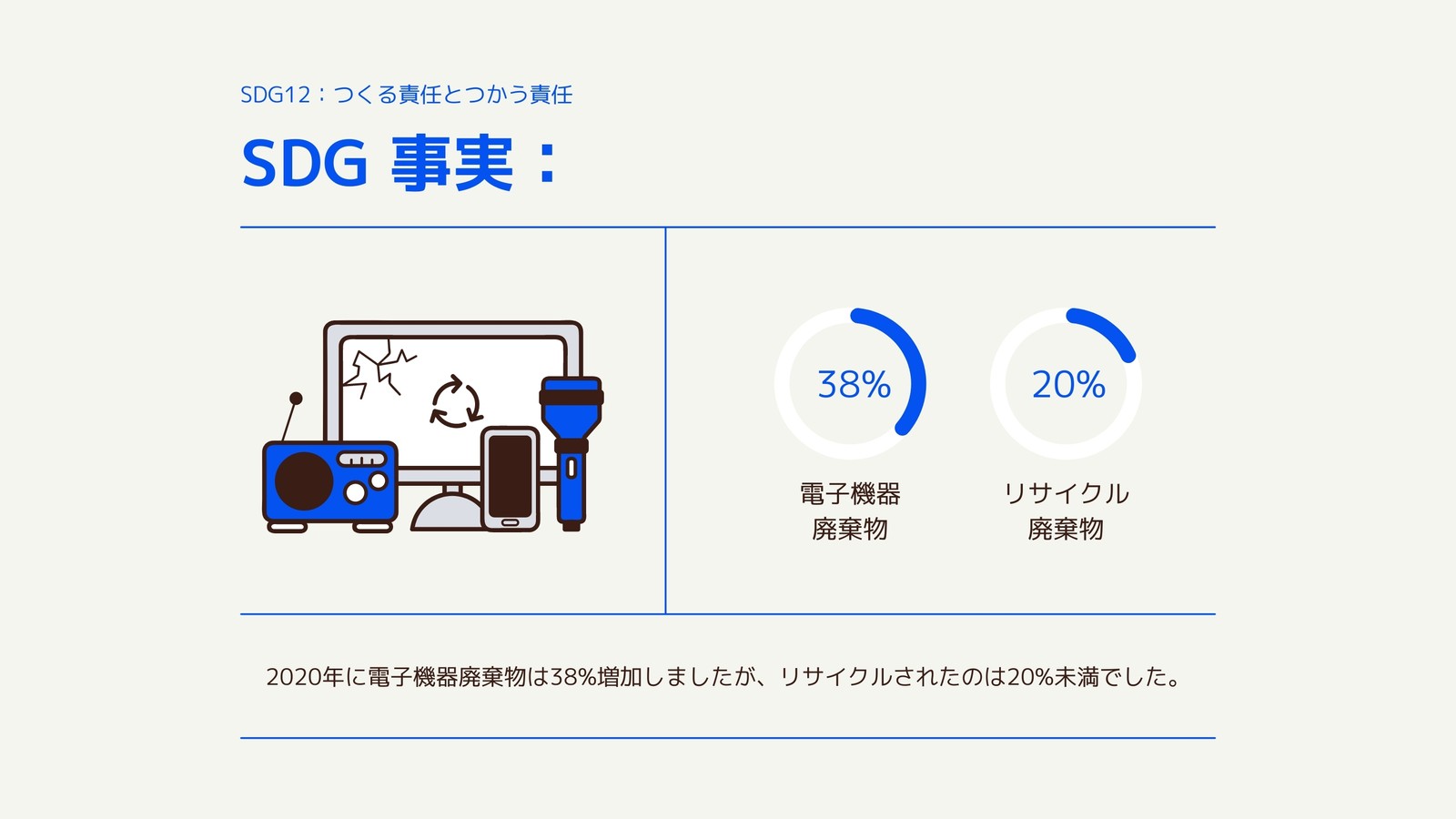 SDG12：つくる責任とつかう責任

SDG 事実：

38%

電子機器
廃棄物

20%

リサイクル
廃棄物

2020年に電子機器廃棄物は38%増加しましたが、リサイクルされたのは20%未満でした。